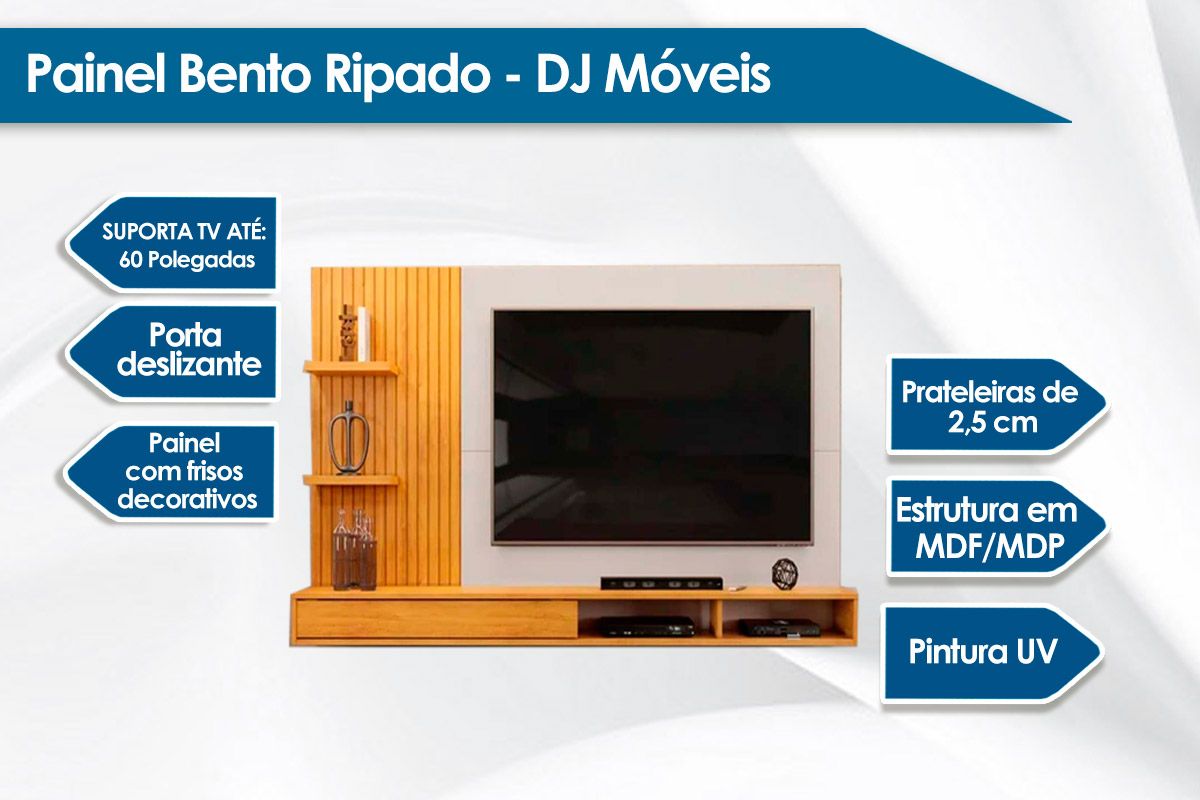 Painel Bento Ripado - DJ Móveis

SUPORTA TV ATÉ:
60 Polegadas

Porta deslizante

Painel com frisos decorativos

Prateleiras de 2,5 cm

Estrutura em MDF/MDP

Pintura UV